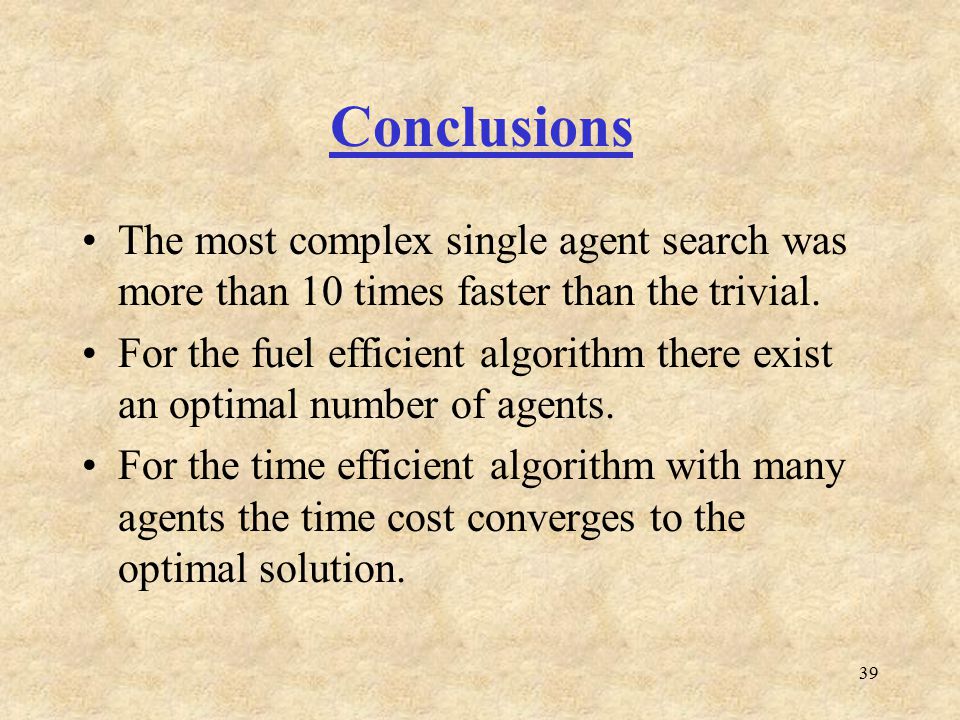 Conclusions

• The most complex single agent search was more than 10 times faster than the trivial.

• For the fuel efficient algorithm there exist an optimal number of agents.

• For the time efficient algorithm with many agents the time cost converges to the optimal solution.

39